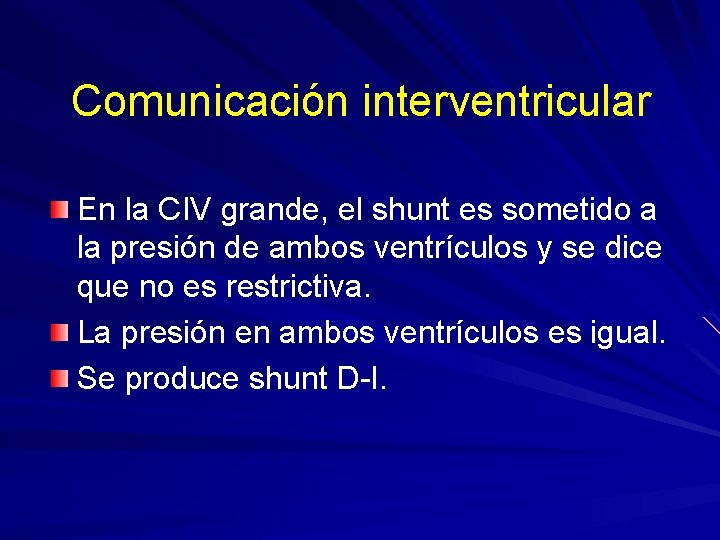 Comunicación interventricular

En la CIV grande, el shunt es sometido a la presión de ambos ventrículos y se dice que no es restrictiva.

La presión en ambos ventrículos es igual.

Se produce shunt D-I.